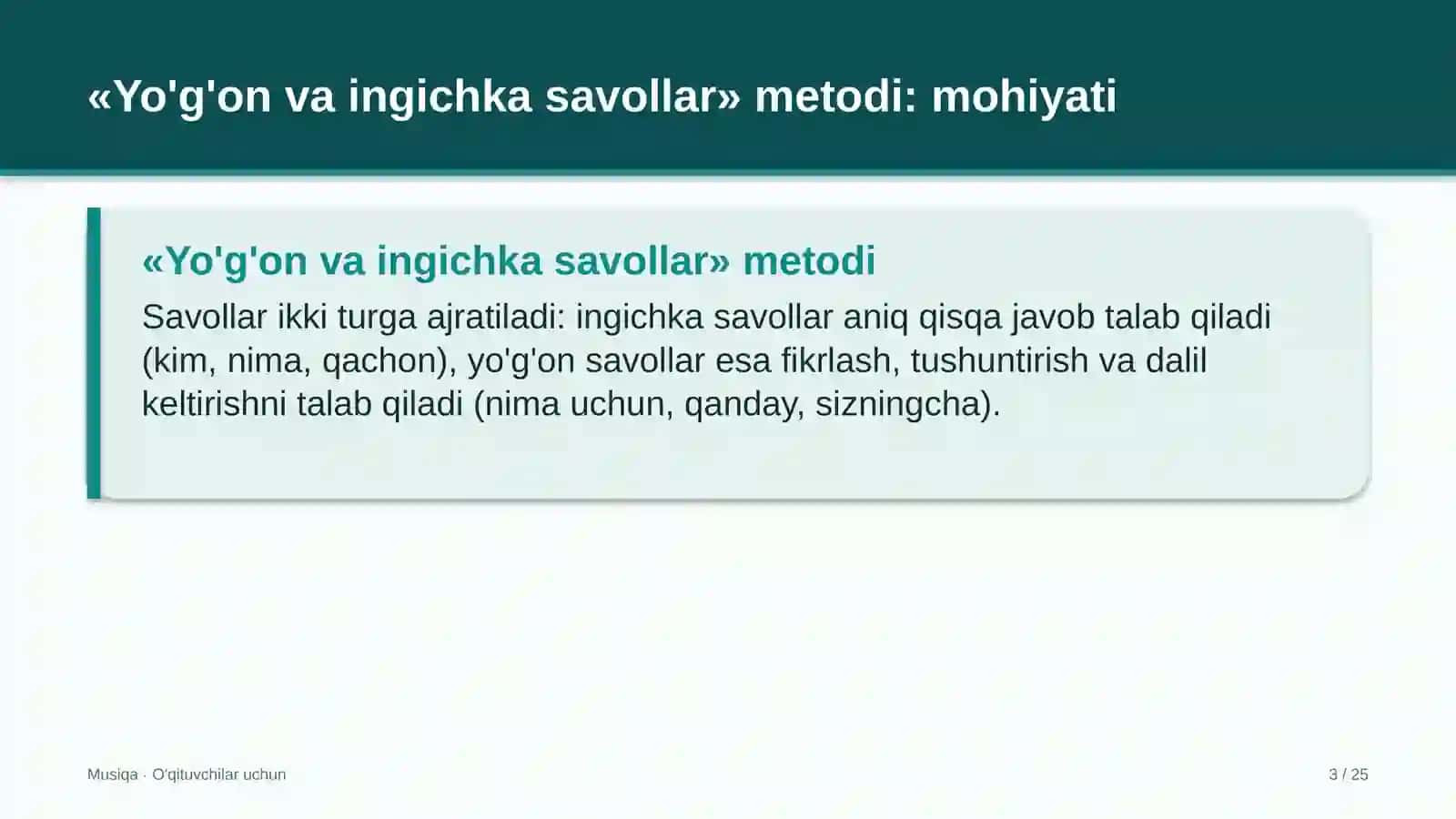 «Yo'g'on va ingichka savollar» metodi: mohiyati

«Yo'g'on va ingichka savollar» metodi

Savollar ikki turga ajratiladi: ingichka savollar aniq qisqa javob talab qiladi (kim, nima, qachon), yo'g'on savollar esa fikrlash, tushuntirish va dalil keltirishni talab qiladi (nima uchun, qanday, sizningcha).

Musiqa · O'qituvchilar uchun

3 / 25